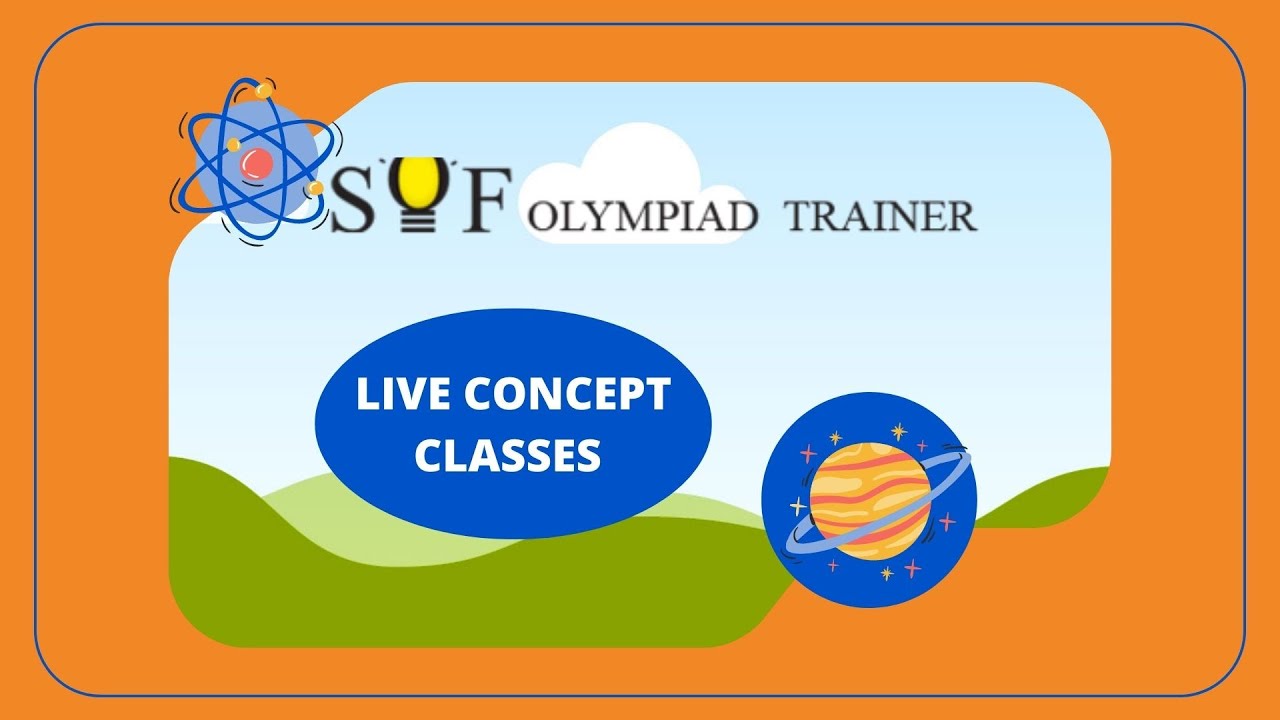 SOF OLYMPIAD TRAINER

LIVE CONCEPT CLASSES